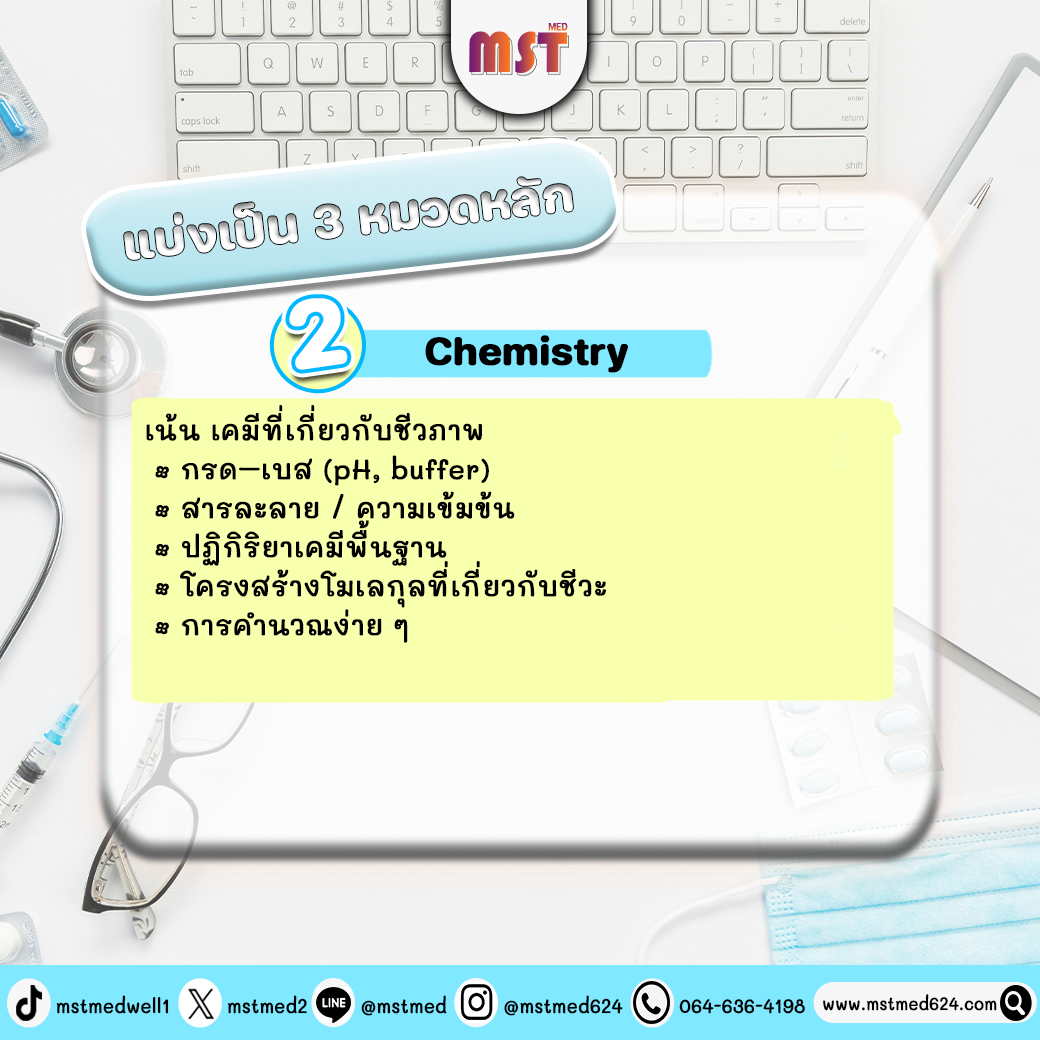 MST MED

แบ่งเป็น 3 หมวดหลัก

2 Chemistry

เน้น เคมีที่เกี่ยวกับชีวภาพ
- กรด–เบส (pH, buffer)
- สารละลาย / ความเข้มข้น
- ปฏิกิริยาเคมีพื้นฐาน
- โครงสร้างโมเลกุลที่เกี่ยวกับชีวะ
- การคำนวณง่าย ๆ

mstmedwell1 mstmed2 LINE @mstmed @mstmed624 064-636-4198 www.mstmed624.com